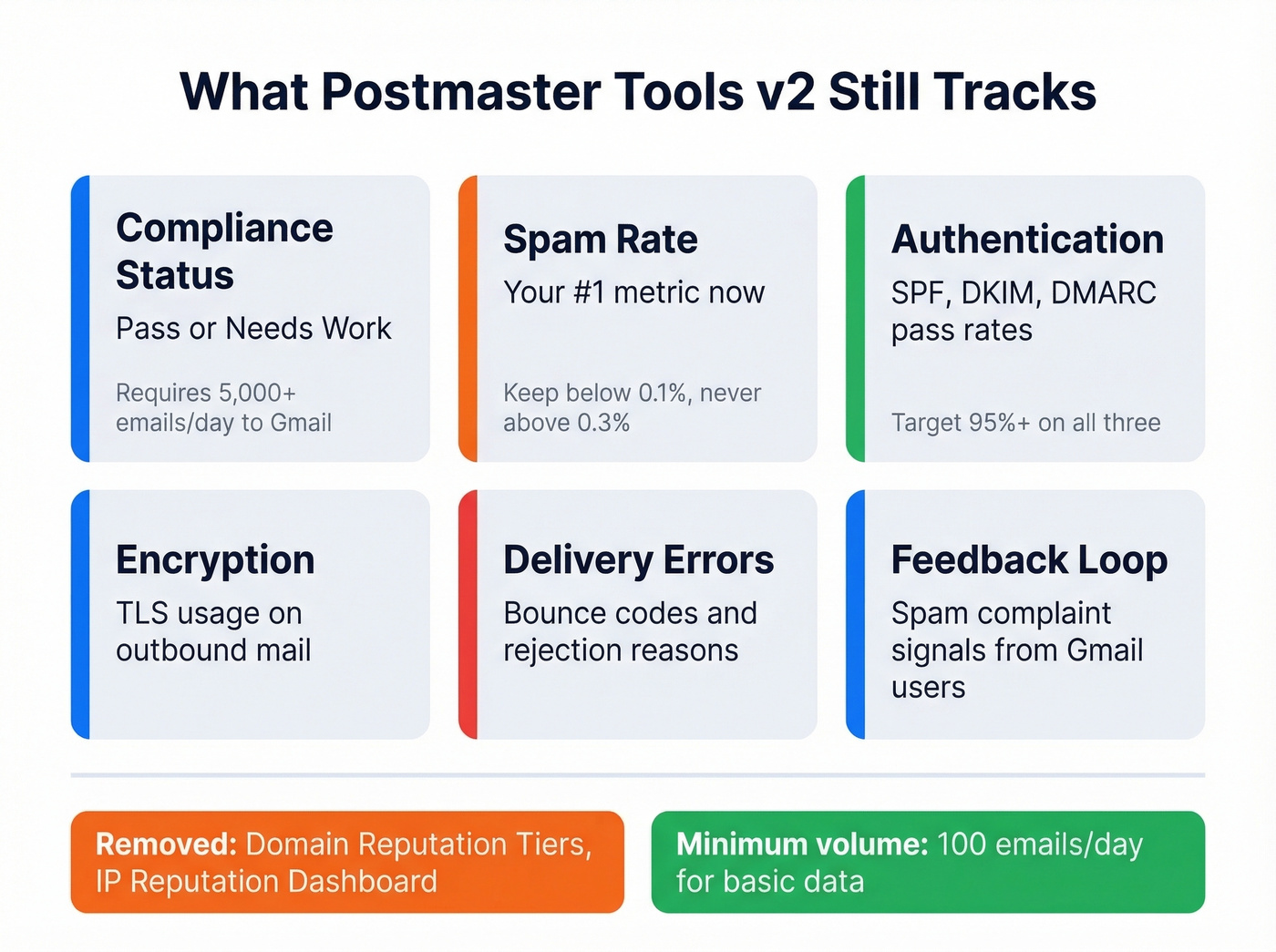 What Postmaster Tools v2 Still Tracks

Compliance Status
Pass or Needs Work
Requires 5,000+ emails/day to Gmail

Spam Rate
Your #1 metric now
Keep below 0.1%, never above 0.3%

Authentication
SPF, DKIM, DMARC pass rates
Target 95%+ on all three

Encryption
TLS usage on outbound mail

Delivery Errors
Bounce codes and rejection reasons

Feedback Loop
Spam complaint signals from Gmail users

Removed: Domain Reputation Tiers, IP Reputation Dashboard

Minimum volume: 100 emails/day for basic data